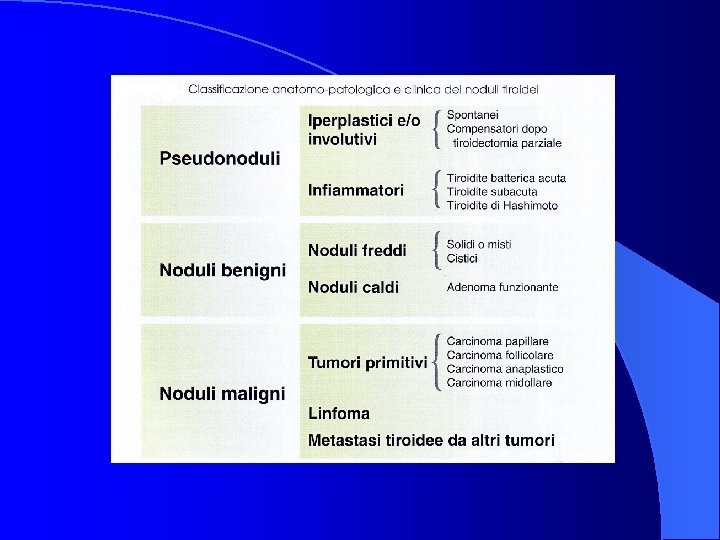 Classificazione anatomo-patologica e clinica dei noduli tiroidei

Pseudonoduli

Iperplastici e/o involutivi

Spontanei
Compensatori dopo tiroidectomia parziale

Infiammatori

Tiroidite batterica acuta
Tiroidite subacuta
Tiroidite di Hashimoto

Noduli benigni

Noduli freddi

Solidi o misti
Cistici

Noduli caldi

Adenoma funzionante

Noduli maligni

Tumori primitivi

Carcinoma papillare
Carcinoma follicolare
Carcinoma anaplastico
Carcinoma midollare

Linfoma

Metastasi tiroidee da altri tumori